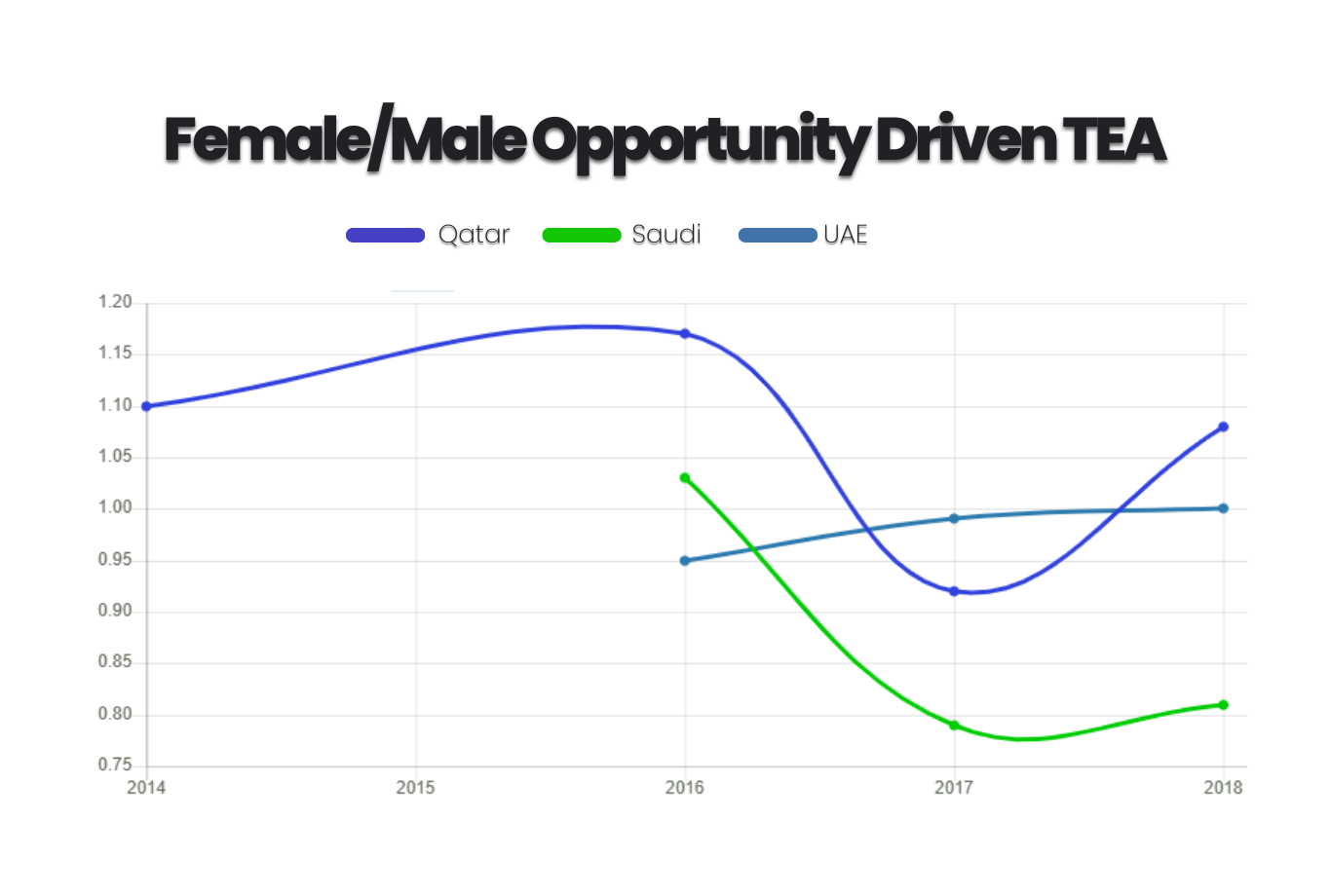 Female/Male Opportunity Driven TEA

Qatar Saudi UAE

1.20
1.15
1.10
1.05
1.00
0.95
0.90
0.85
0.80
0.75

2014 2015 2016 2017 2018